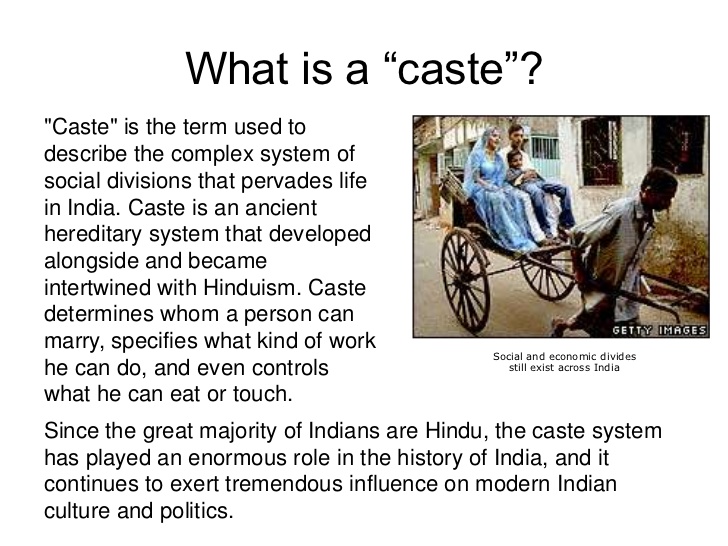 What is a “caste”?

"Caste" is the term used to describe the complex system of social divisions that pervades life in India. Caste is an ancient hereditary system that developed alongside and became intertwined with Hinduism. Caste determines whom a person can marry, specifies what kind of work he can do, and even controls what he can eat or touch.

GETTY IMAGES

Social and economic divides still exist across India

Since the great majority of Indians are Hindu, the caste system has played an enormous role in the history of India, and it continues to exert tremendous influence on modern Indian culture and politics.